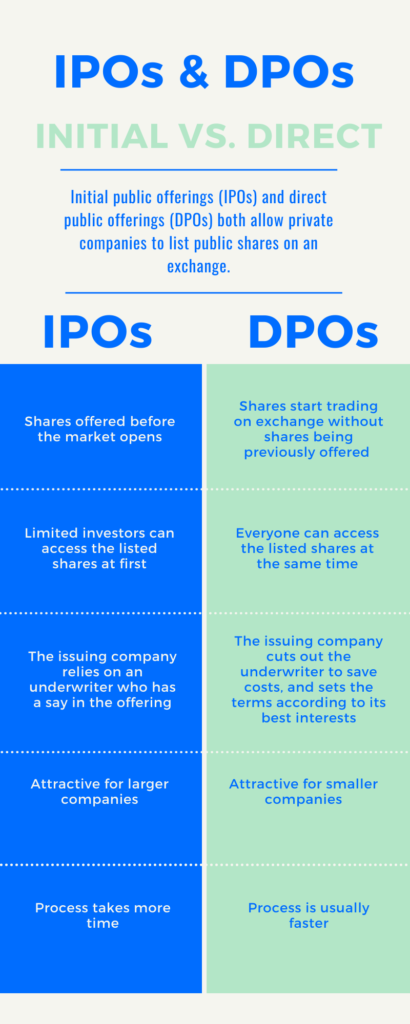 IPOs & DPOs

INITIAL VS. DIRECT

Initial public offerings (IPOs) and direct public offerings (DPOs) both allow private companies to list public shares on an exchange.

| IPOs | DPOs |
|---|---|
| Shares offered before the market opens | Shares start trading on exchange without shares being previously offered |
| Limited investors can access the listed shares at first | Everyone can access the listed shares at the same time |
| The issuing company relies on an underwriter who has a say in the offering | The issuing company cuts out the underwriter to save costs, and sets the terms according to its best interests |
| Attractive for larger companies | Attractive for smaller companies |
| Process takes more time | Process is usually faster |